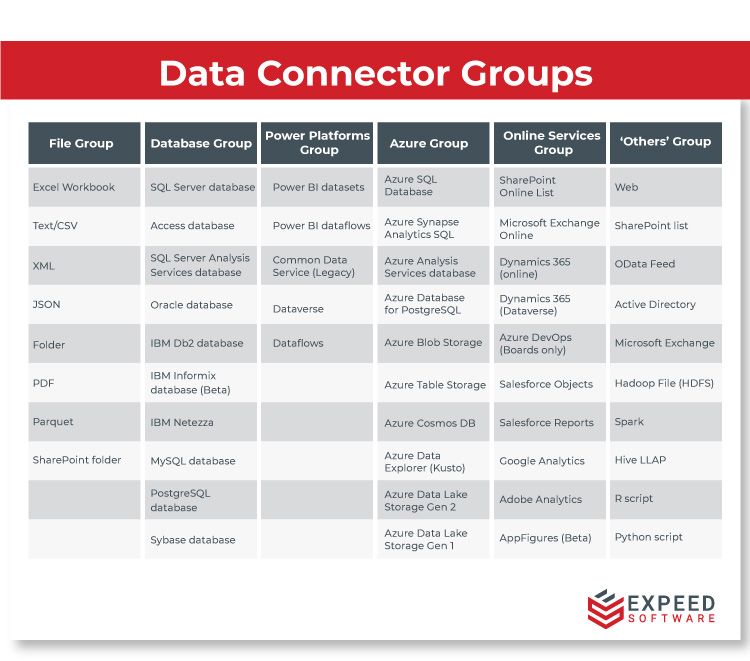 Data Connector Groups

| File Group | Database Group | Power Platforms Group | Azure Group | Online Services Group | 'Others' Group |
|---|---|---|---|---|---|
| Excel Workbook | SQL Server database | Power BI datasets | Azure SQL Database | SharePoint Online List | Web |
| Text/CSV | Access database | Power BI dataflows | Azure Synapse Analytics SQL | Microsoft Exchange Online | SharePoint list |
| XML | SQL Server Analysis Services database | Common Data Service (Legacy) | Azure Analysis Services database | Dynamics 365 (online) | OData Feed |
| JSON | Oracle database | Dataverse | Azure Database for PostgreSQL | Dynamics 365 (Dataverse) | Active Directory |
| Folder | IBM Db2 database | Dataflows | Azure Blob Storage | Azure DevOps (Boards only) | Microsoft Exchange |
| PDF | IBM Informix database (Beta) | | Azure Table Storage | Salesforce Objects | Hadoop File (HDFS) |
| Parquet | IBM Netezza | | Azure Cosmos DB | Salesforce Reports | Spark |
| SharePoint folder | MySQL database | | Azure Data Explorer (Kusto) | Google Analytics | Hive LLAP |
| | PostgreSQL database | | Azure Data Lake Storage Gen 2 | Adobe Analytics | R script |
| | Sybase database | | Azure Data Lake Storage Gen 1 | AppFigures (Beta) | Python script |

EXPEED
SOFTWARE